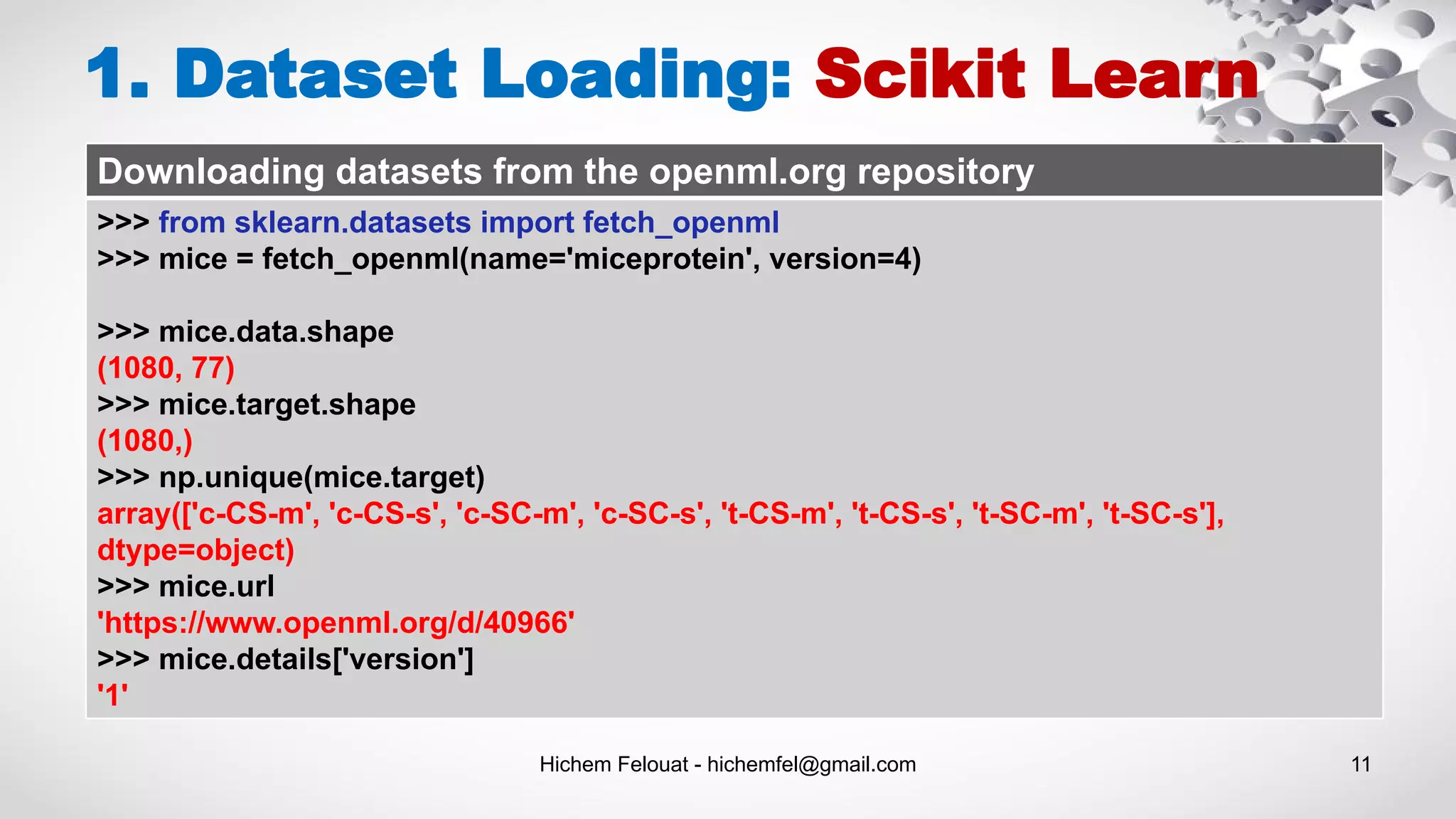 1. Dataset Loading: Scikit Learn

Downloading datasets from the openml.org repository

>>> from sklearn.datasets import fetch_openml
>>> mice = fetch_openml(name='miceprotein', version=4)

>>> mice.data.shape
(1080, 77)
>>> mice.target.shape
(1080,)
>>> np.unique(mice.target)
array(['c-CS-m', 'c-CS-s', 'c-SC-m', 'c-SC-s', 't-CS-m', 't-CS-s', 't-SC-m', 't-SC-s'], dtype=object)
>>> mice.url
'https://www.openml.org/d/40966'
>>> mice.details['version']
'1'

Hichem Felouat - hichemfel@gmail.com

11